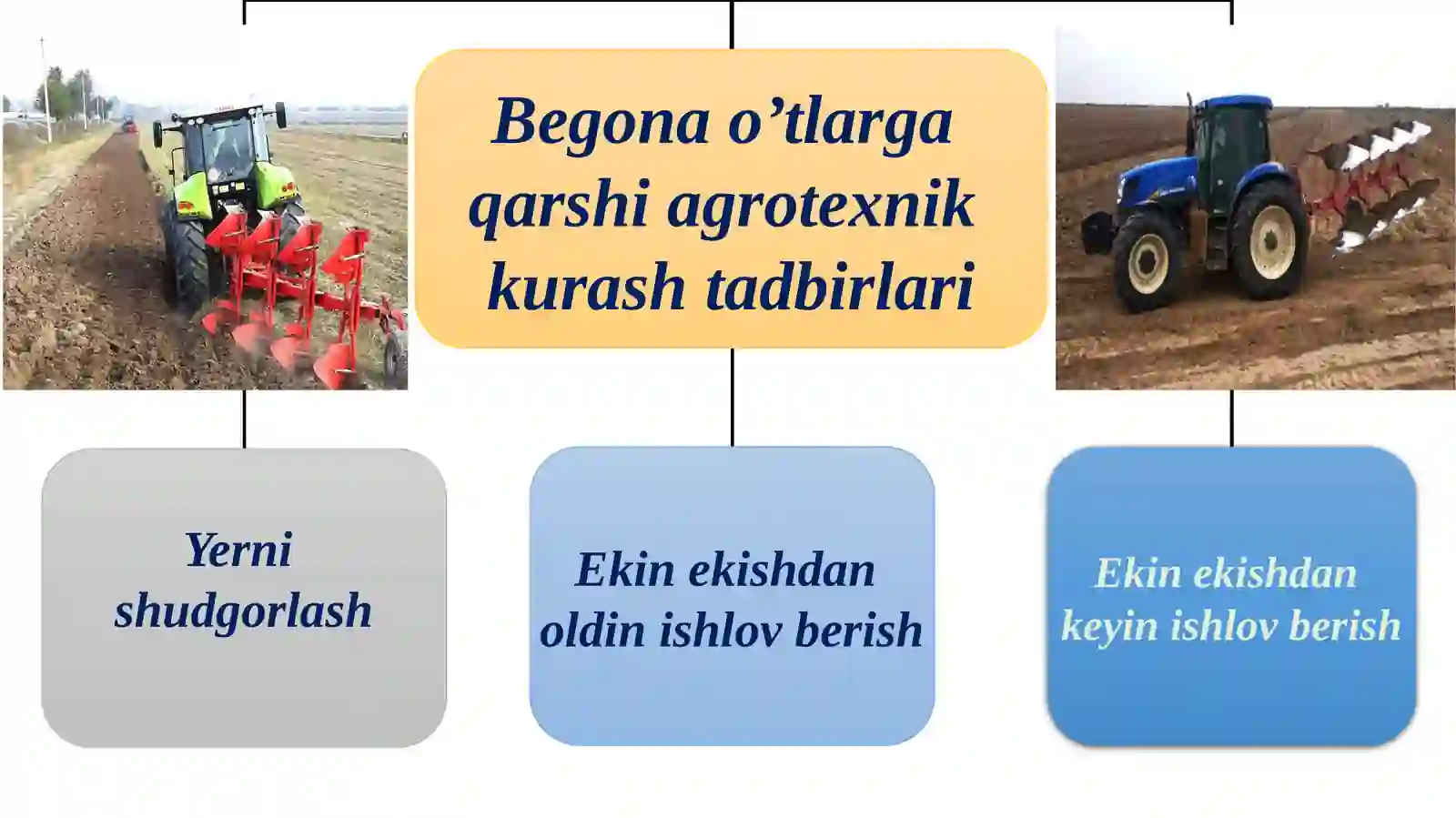 Begona o’tlarga qarshi agrotexnik kurash tadbirlari

Yerni shudgorlash

Ekin ekishdan oldin ishlov berish

Ekin ekishdan keyin ishlov berish